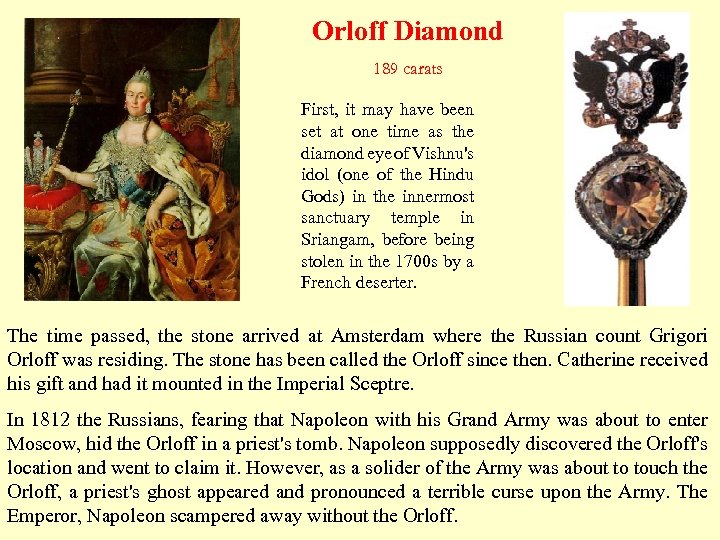 Orloff Diamond

189 carats

First, it may have been set at one time as the diamond eye of Vishnu's idol (one of the Hindu Gods) in the innermost sanctuary temple in Sriangam, before being stolen in the 1700s by a French deserter.

The time passed, the stone arrived at Amsterdam where the Russian count Grigori Orloff was residing. The stone has been called the Orloff since then. Catherine received his gift and had it mounted in the Imperial Sceptre.

In 1812 the Russians, fearing that Napoleon with his Grand Army was about to enter Moscow, hid the Orloff in a priest's tomb. Napoleon supposedly discovered the Orloff's location and went to claim it. However, as a solider of the Army was about to touch the Orloff, a priest's ghost appeared and pronounced a terrible curse upon the Army. The Emperor, Napoleon scampered away without the Orloff.